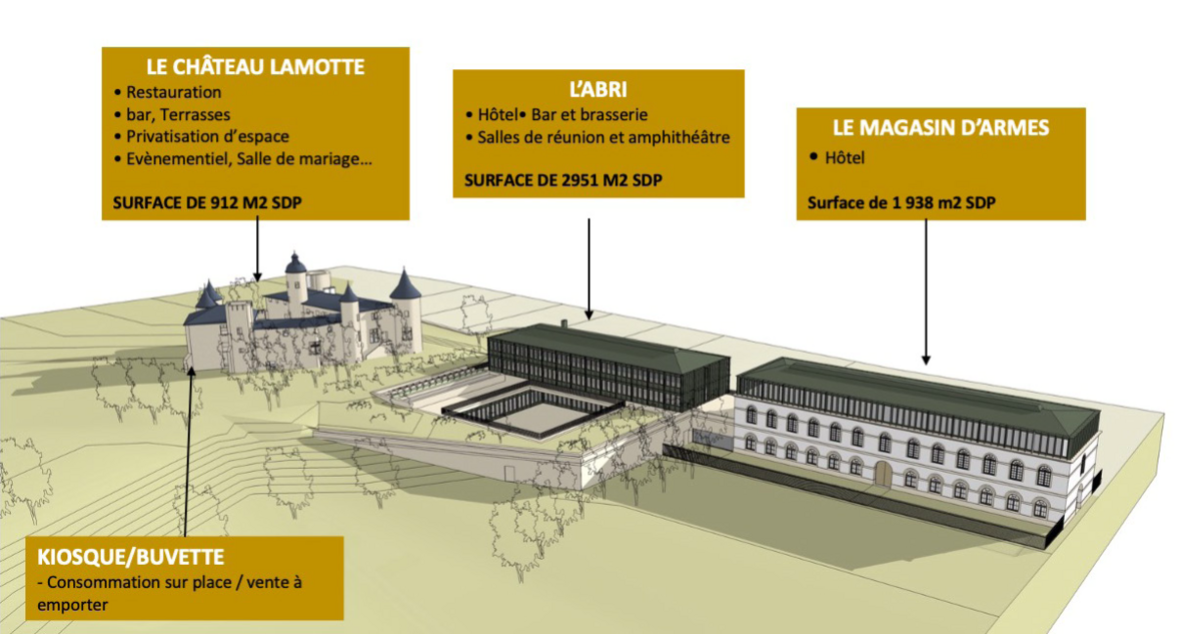 LE CHÂTEAU LAMOTTE
• Restauration
• bar, Terrasses
• Privatisation d'espace
• Evènementiel, Salle de mariage...

SURFACE DE 912 M2 SDP

L'ABRI
• Hôtel• Bar et brasserie
• Salles de réunion et amphithéâtre

SURFACE DE 2951 M2 SDP

LE MAGASIN D'ARMES
• Hôtel

Surface de 1 938 m2 SDP

KIOSQUE/BUVETTE
- Consommation sur place / vente à emporter